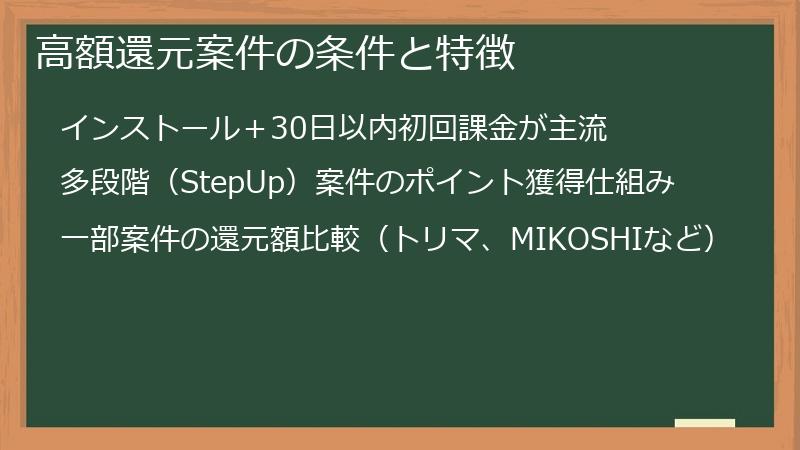 高額還元案件の条件と特徴

インストール＋30日以内初回課金が主流

多段階（StepUp）案件のポイント獲得仕組み

一部案件の還元額比較（トリマ、MIKOSHIなど）